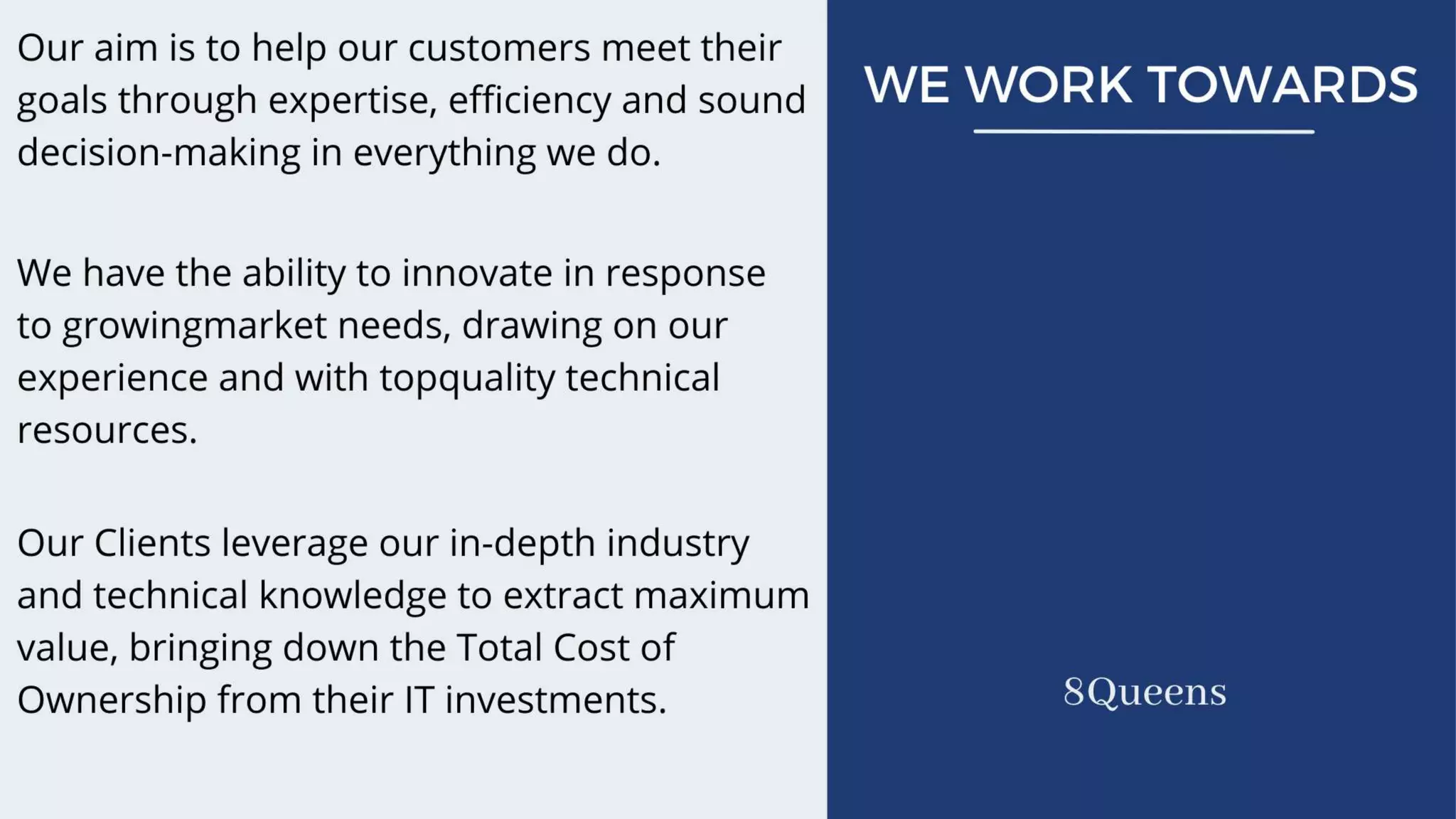 Our aim is to help our customers meet their goals through expertise, efficiency and sound decision-making in everything we do.

We have the ability to innovate in response to growingmarket needs, drawing on our experience and with topquality technical resources.

Our Clients leverage our in-depth industry and technical knowledge to extract maximum value, bringing down the Total Cost of Ownership from their IT investments.

WE WORK TOWARDS

8Queens